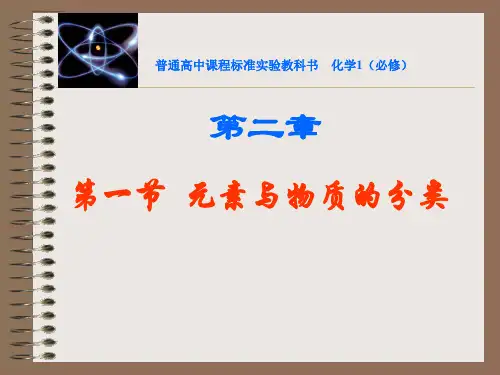 普通高中课程标准实验教科书　化学1（必修）

第二章

第一节　元素与物质的分类